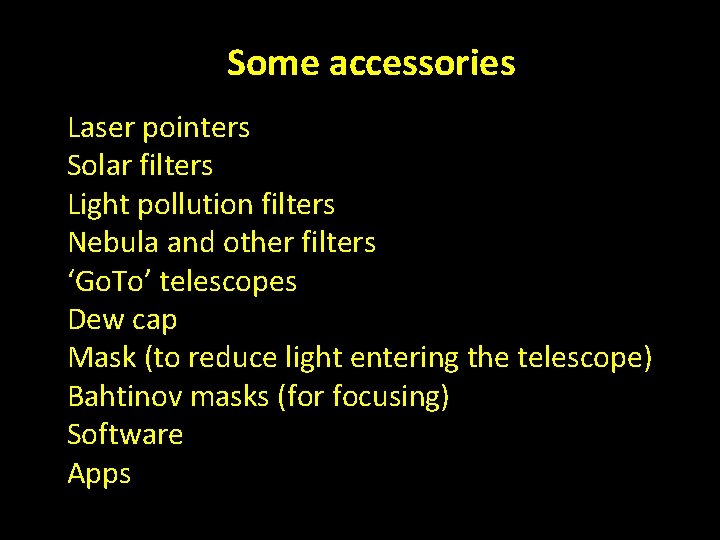 Some accessories

Laser pointers
Solar filters
Light pollution filters
Nebula and other filters
‘GoTo’ telescopes
Dew cap
Mask (to reduce light entering the telescope)
Bahtinov masks (for focusing)
Software
Apps